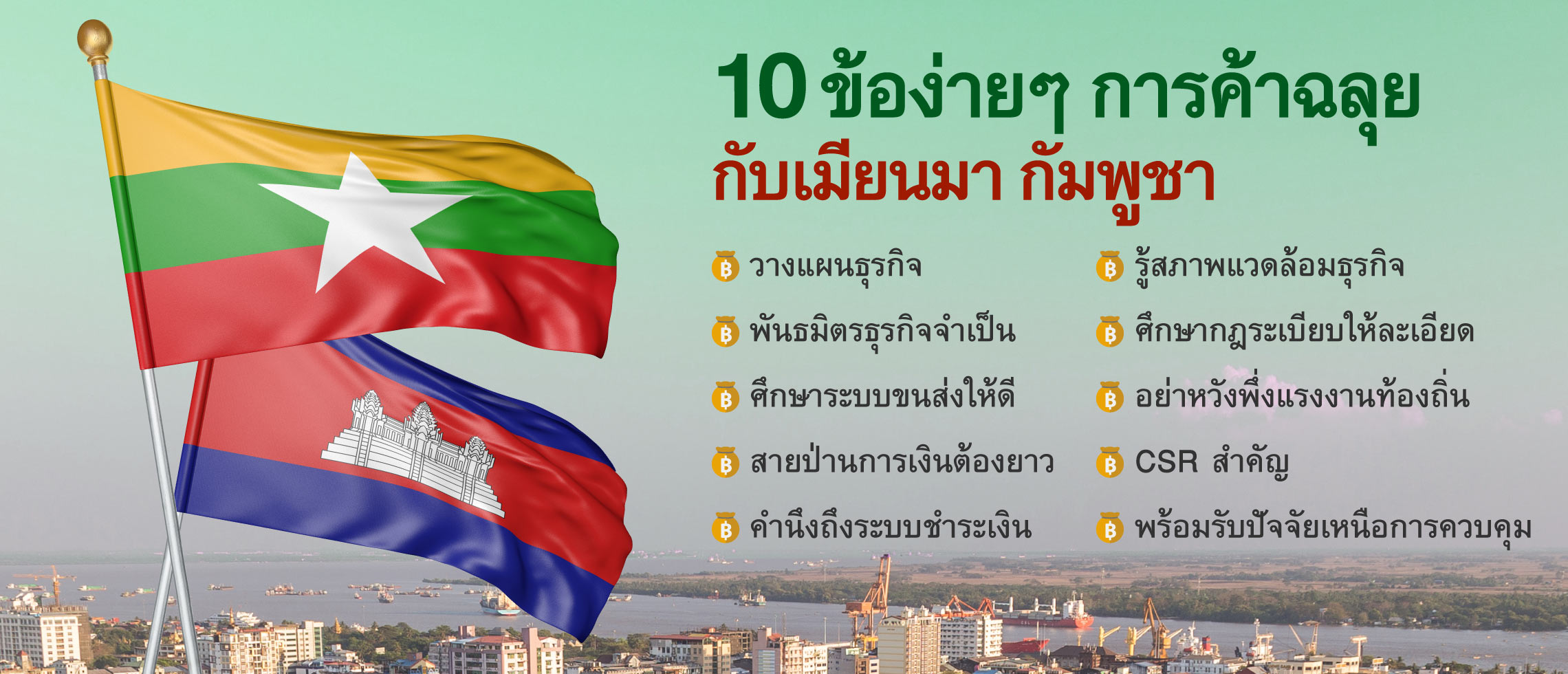 10 ข้อง่ายๆ การค้าฉลุย
กับเมียนมา กัมพูชา

วางแผนธุรกิจ

พันธมิตรธุรกิจจำเป็น

ศึกษาระบบขนส่งให้ดี

สายป่านการเงินต้องยาว

คำนึงถึงระบบชำระเงิน

รู้สภาพแวดล้อมธุรกิจ

ศึกษากฎระเบียบให้ละเอียด

อย่าหวังพึ่งแรงงานท้องถิ่น

CSR สำคัญ

พร้อมรับปัจจัยเหนือการควบคุม